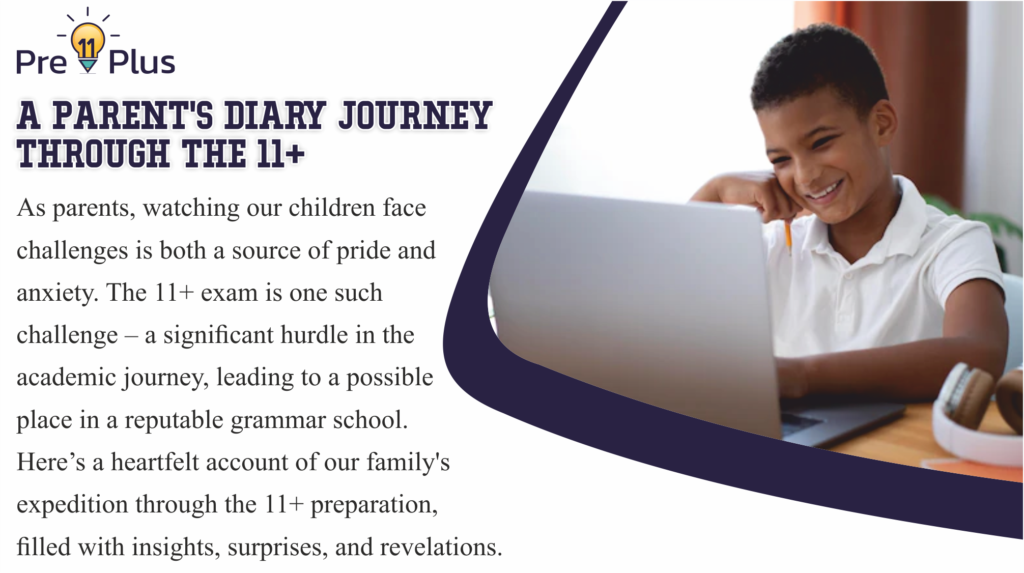 Pre 11 Plus

A PARENT'S DIARY JOURNEY THROUGH THE 11+

As parents, watching our children face challenges is both a source of pride and anxiety. The 11+ exam is one such challenge – a significant hurdle in the academic journey, leading to a possible place in a reputable grammar school. Here's a heartfelt account of our family's expedition through the 11+ preparation, filled with insights, surprises, and revelations.